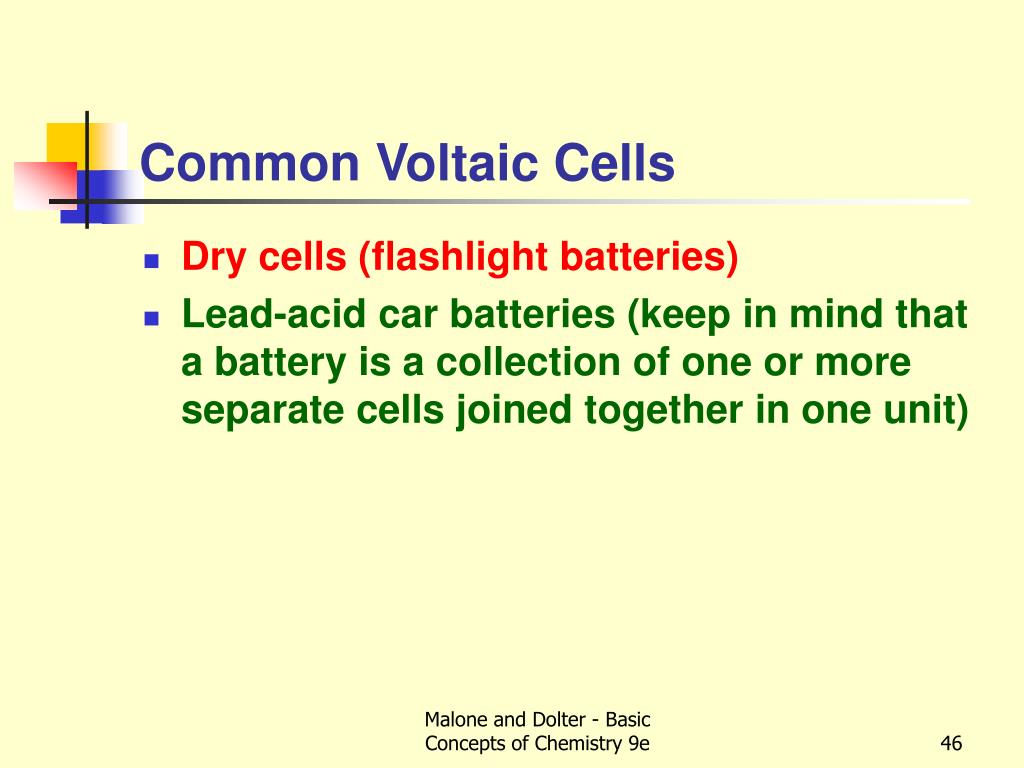 Common Voltaic Cells

- Dry cells (flashlight batteries)
- Lead-acid car batteries (keep in mind that a battery is a collection of one or more separate cells joined together in one unit)

Malone and Dolter - Basic Concepts of Chemistry 9e

46